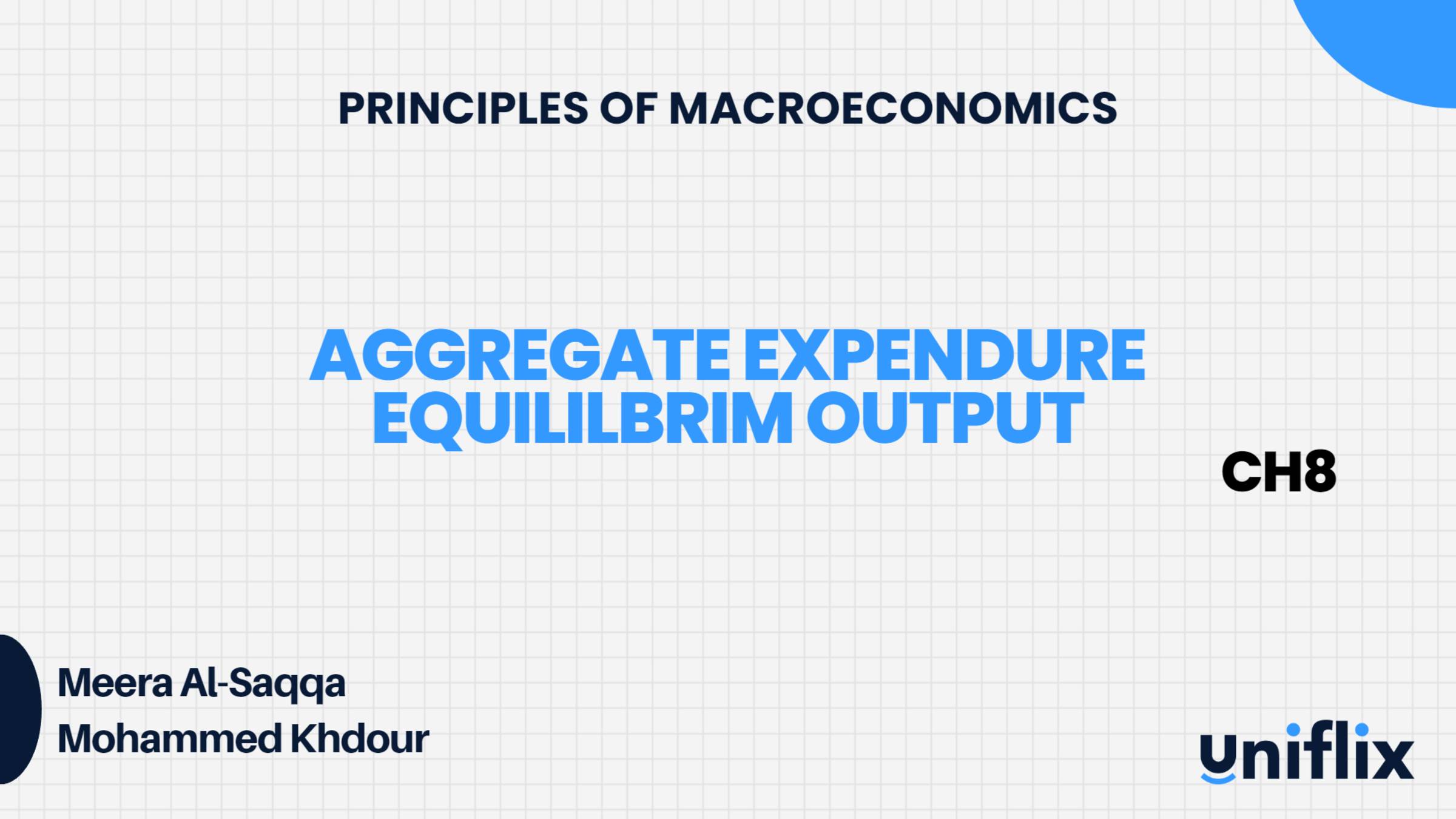 PRINCIPLES OF MACROECONOMICS

AGGREGATE EXPENDURE EQUILILBRIM OUTPUT

CH8

Meera Al-Saqqa
Mohammed Khdour

uniflix